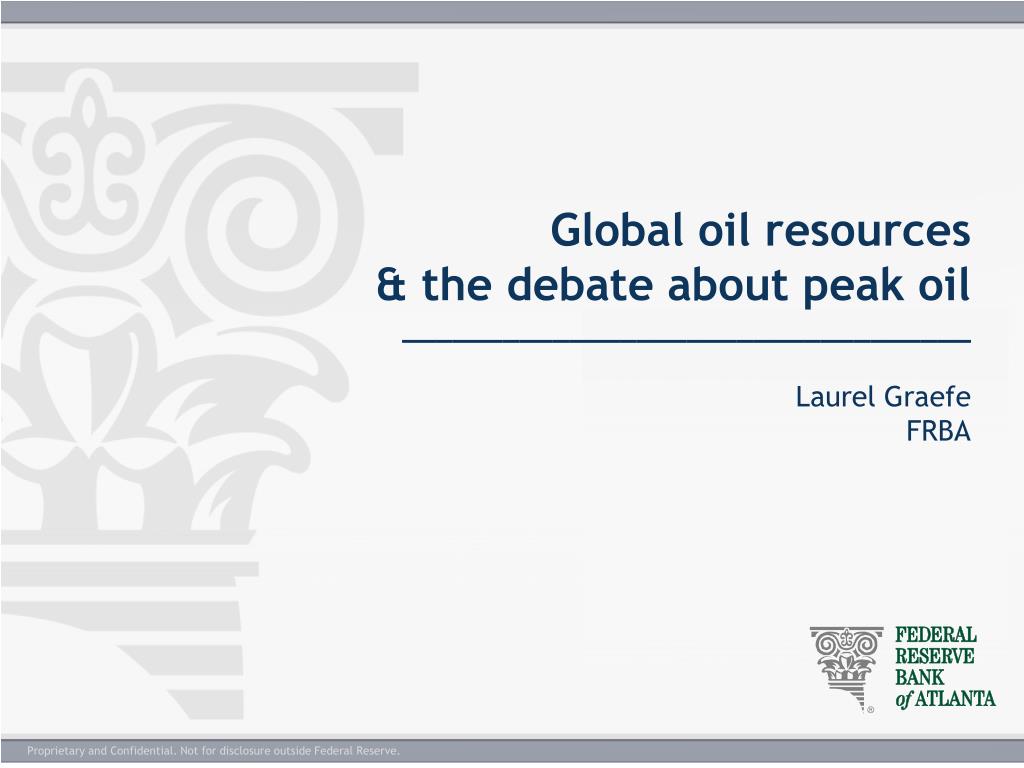 Global oil resources
& the debate about peak oil

Laurel Graefe
FRBA

FEDERAL
RESERVE
BANK
of ATLANTA

Proprietary and Confidential. Not for disclosure outside Federal Reserve.